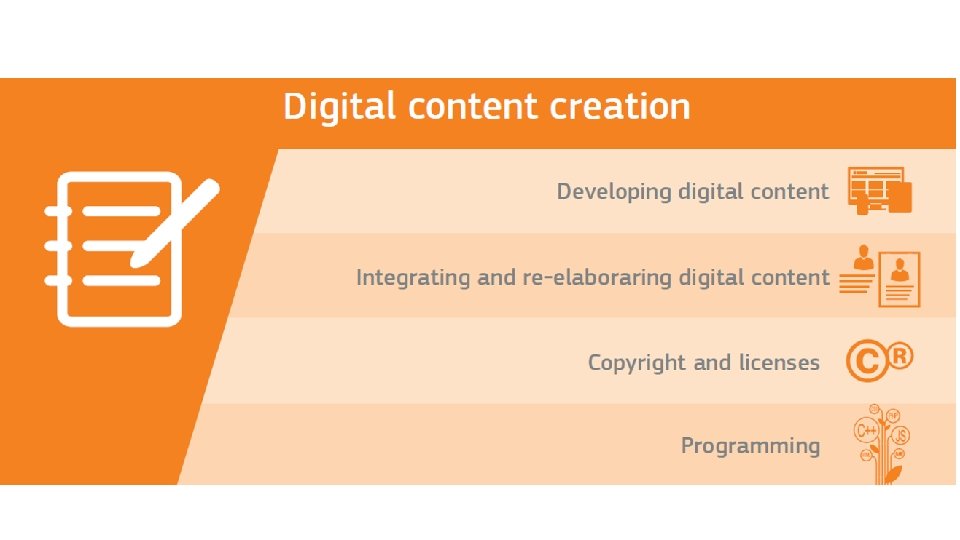 Digital content creation

Developing digital content

Integrating and re-elaboraring digital content

Copyright and licenses

Programming